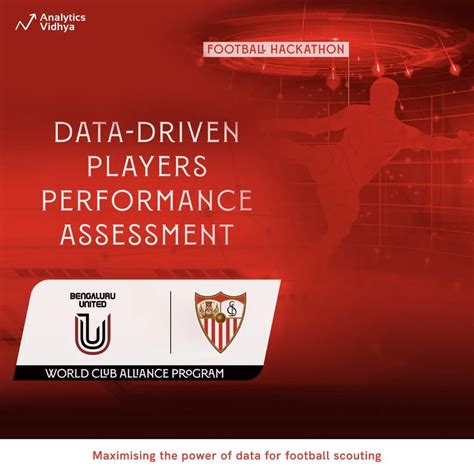 Analytics Vidhya

FOOTBALL HACKATHON

DATA-DRIVEN PLAYERS PERFORMANCE ASSESSMENT

BENGALURU UNITED

WORLD CLUB ALLIANCE PROGRAM

Maximising the power of data for football scouting